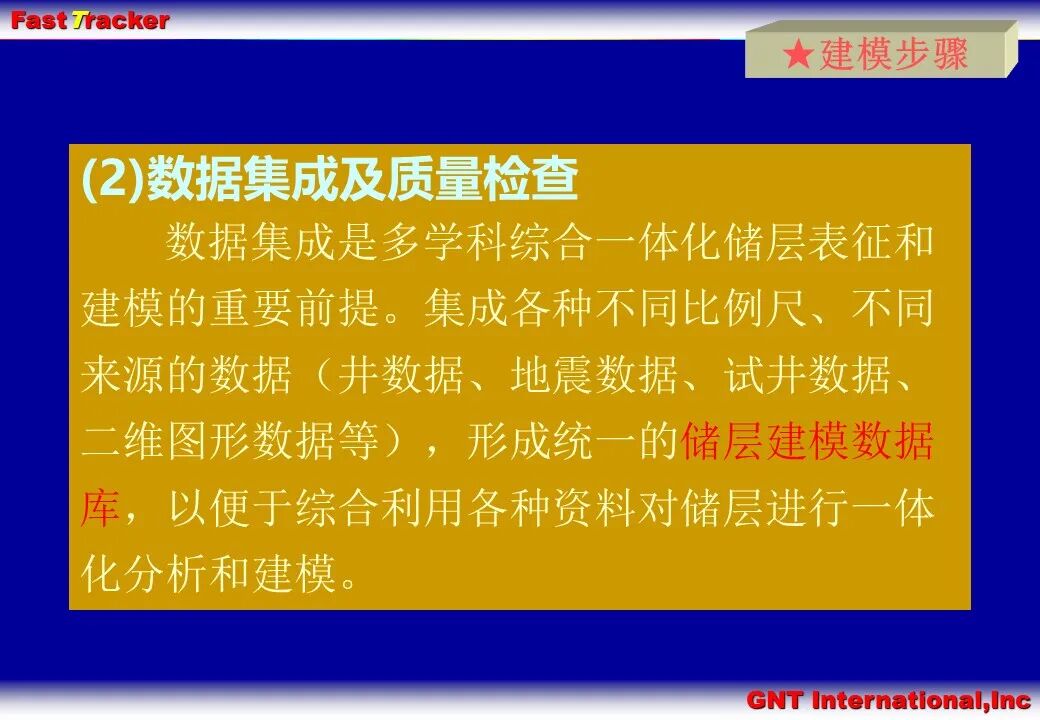 Fast Tracker

★建模步骤

(2)数据集成及质量检查

数据集成是多学科综合一体化储层表征和建模的重要前提。集成各种不同比例尺、不同来源的数据（井数据、地震数据、试井数据、二维图形数据等），形成统一的储层建模数据库，以便于综合利用各种资料对储层进行一体化分析和建模。

GNT International,Inc